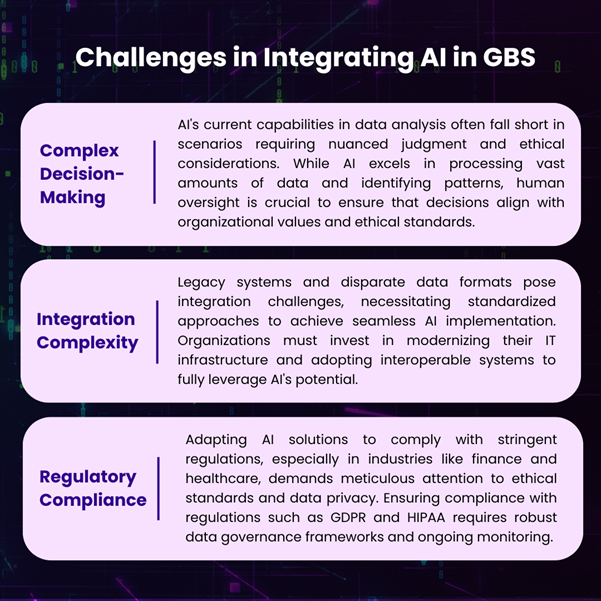 Challenges in Integrating AI in GBS

Complex Decision-Making

AI's current capabilities in data analysis often fall short in scenarios requiring nuanced judgment and ethical considerations. While AI excels in processing vast amounts of data and identifying patterns, human oversight is crucial to ensure that decisions align with organizational values and ethical standards.

Integration Complexity

Legacy systems and disparate data formats pose integration challenges, necessitating standardized approaches to achieve seamless AI implementation. Organizations must invest in modernizing their IT infrastructure and adopting interoperable systems to fully leverage AI's potential.

Regulatory Compliance

Adapting AI solutions to comply with stringent regulations, especially in industries like finance and healthcare, demands meticulous attention to ethical standards and data privacy. Ensuring compliance with regulations such as GDPR and HIPAA requires robust data governance frameworks and ongoing monitoring.